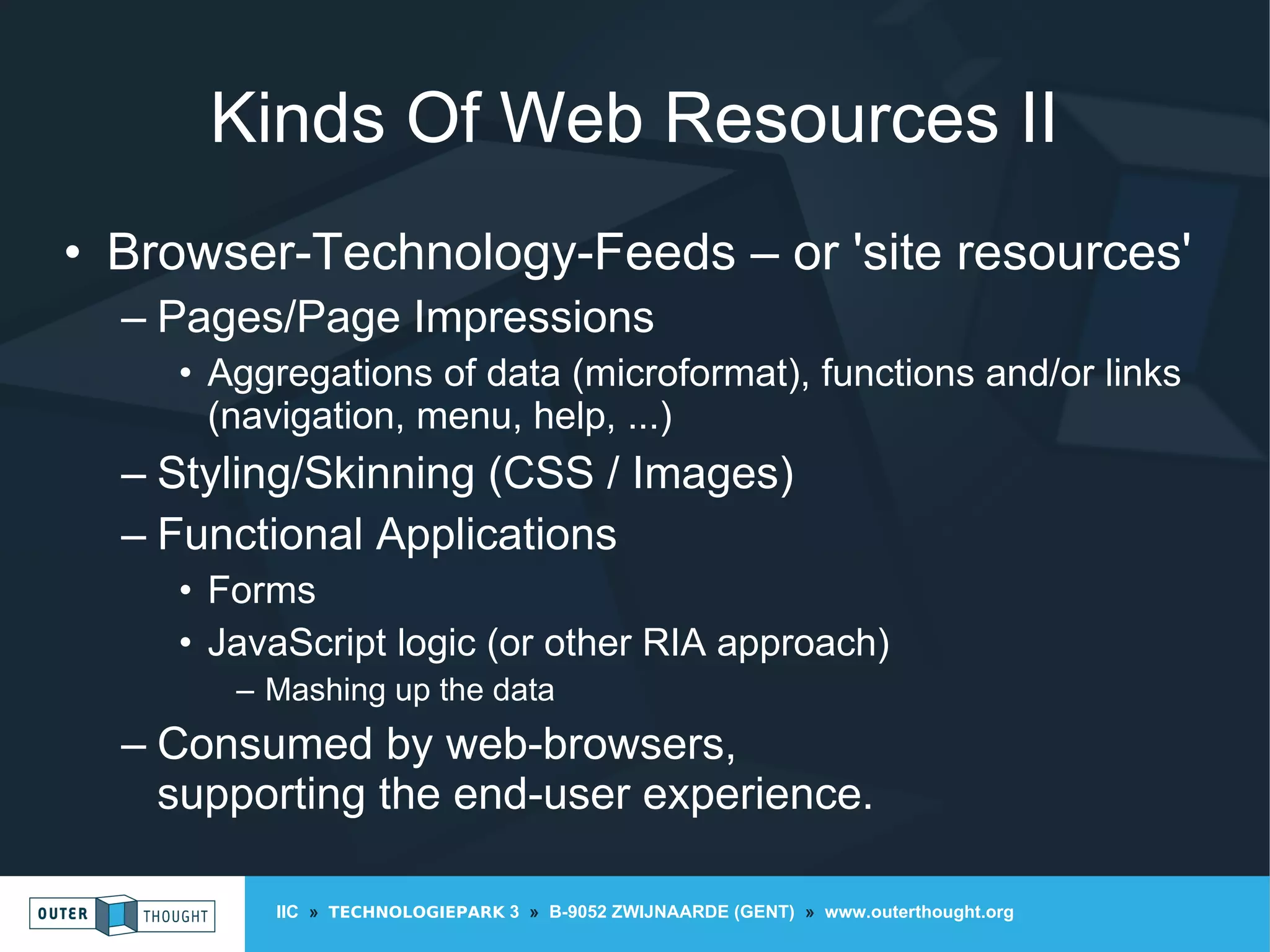 Kinds Of Web Resources II

• Browser-Technology-Feeds – or 'site resources'

– Pages/Page Impressions

• Aggregations of data (microformat), functions and/or links (navigation, menu, help, ...)

– Styling/Skinning (CSS / Images)

– Functional Applications

• Forms

• JavaScript logic (or other RIA approach)

– Mashing up the data

– Consumed by web-browsers, supporting the end-user experience.

OUTER THOUGHT

IIC » TECHNOLOGIEPARK 3 » B-9052 ZWIJNAARDE (GENT) » www.outerthought.org